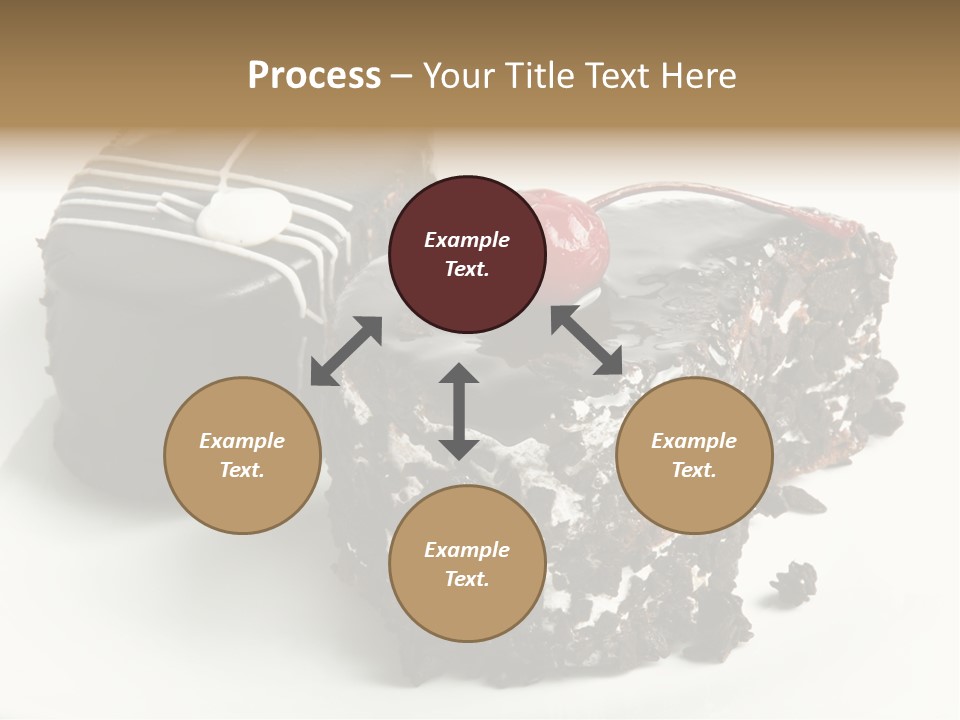 Process – Your Title Text Here

Example Text.

Example Text.

Example Text.

Example Text.